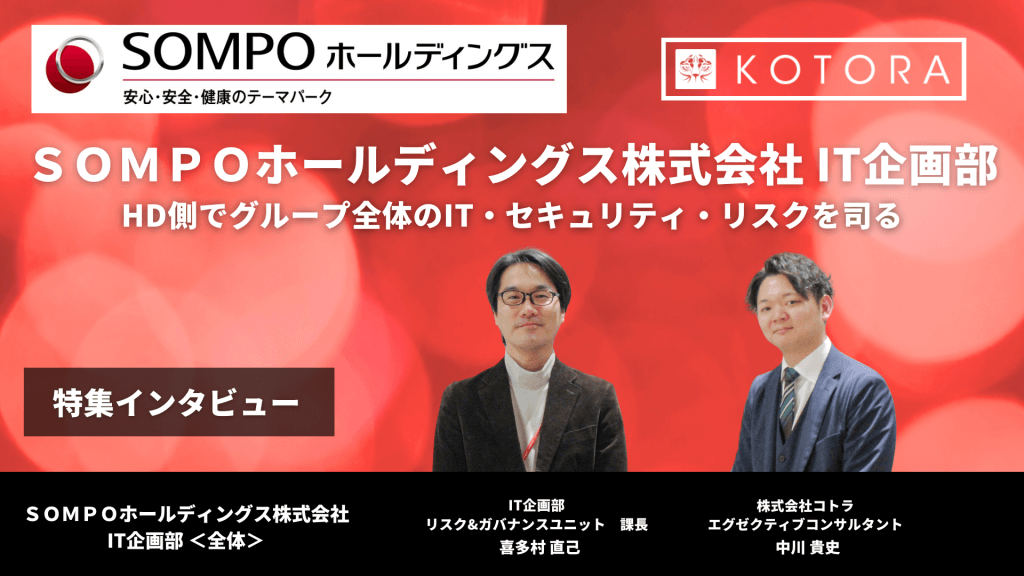 SOMPO ホールディングス
安心・安全・健康のテーマパーク

KOTORA

ＳＯＭＰＯホールディングス株式会社 IT企画部
HD側でグループ全体のIT・セキュリティ・リスクを司る

特集インタビュー

ＳＯＭＰＯホールディングス株式会社
IT企画部 ＜全体＞

IT企画部
リスク&ガバナンスユニット　課長
喜多村 直己

株式会社コトラ
エグゼクティブコンサルタント
中川 貴史